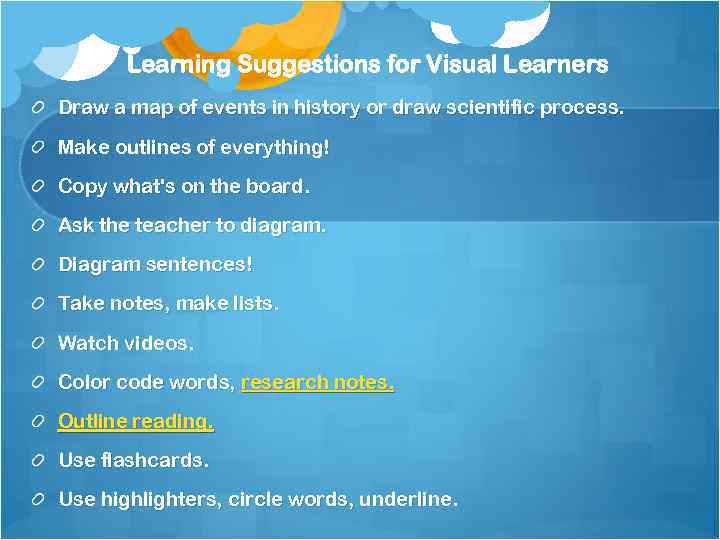 Learning Suggestions for Visual Learners

Draw a map of events in history or draw scientific process.

Make outlines of everything!

Copy what's on the board.

Ask the teacher to diagram.

Diagram sentences!

Take notes, make lists.

Watch videos.

Color code words, research notes.

Outline reading.

Use flashcards.

Use highlighters, circle words, underline.